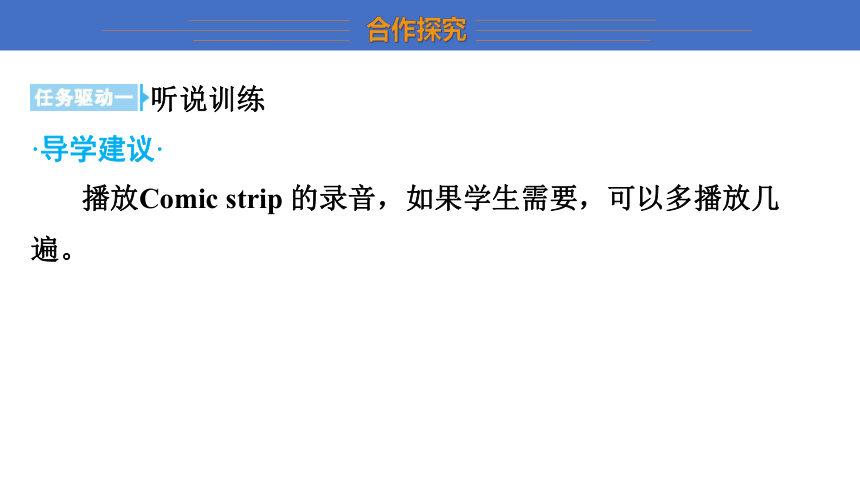 合作探究

任务驱动一 听说训练

·导学建议·

播放Comic strip 的录音，如果学生需要，可以多播放几遍。